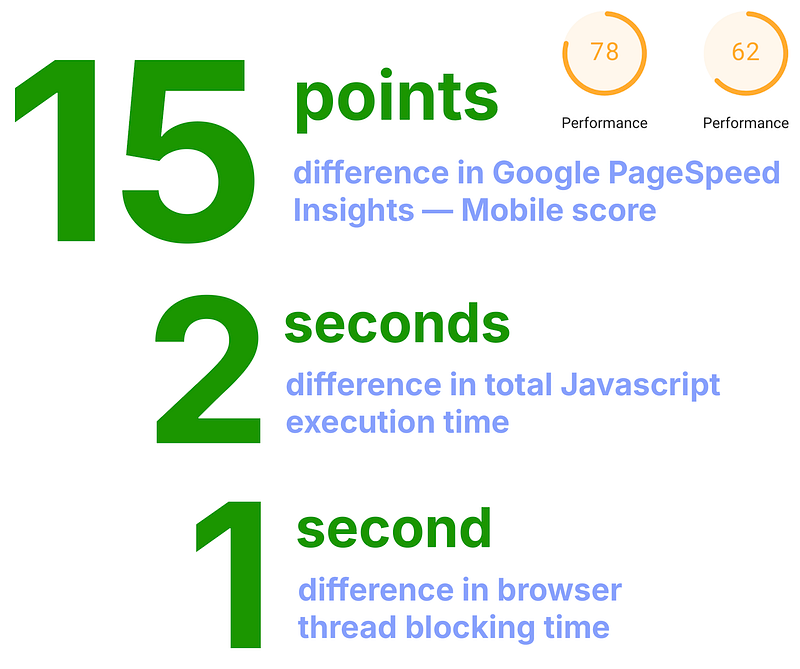 15 points

78
Performance

62
Performance

difference in Google PageSpeed Insights — Mobile score

2 seconds

difference in total Javascript execution time

1 second

difference in browser thread blocking time